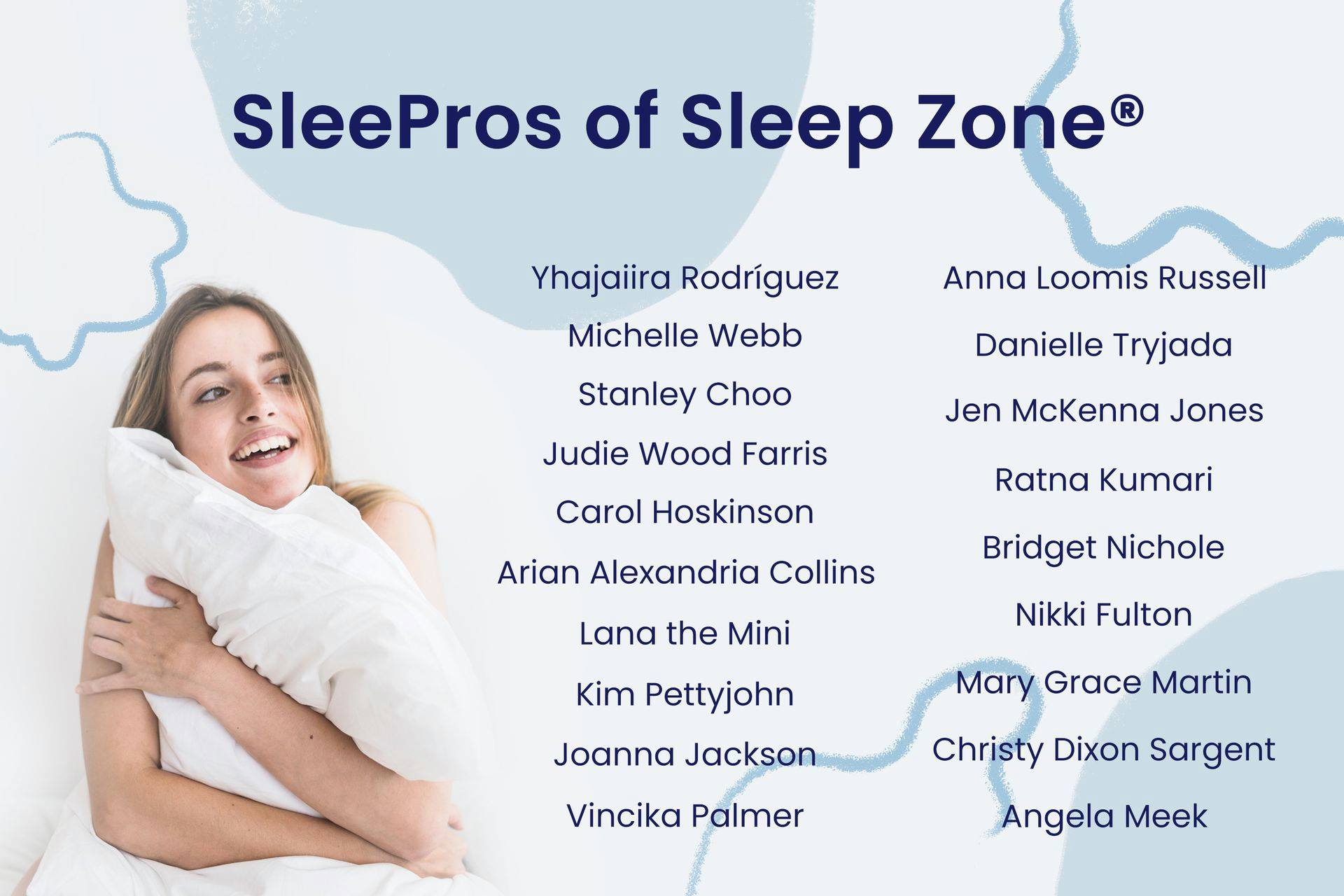 SleePros of Sleep Zone®

Yhajaiira Rodríguez
Michelle Webb
Stanley Choo
Judie Wood Farris
Carol Hoskinson
Arian Alexandria Collins
Lana the Mini
Kim Pettyjohn
Joanna Jackson
Vincika Palmer

Anna Loomis Russell
Danielle Tryjada
Jen McKenna Jones
Ratna Kumari
Bridget Nichole
Nikki Fulton
Mary Grace Martin
Christy Dixon Sargent
Angela Meek